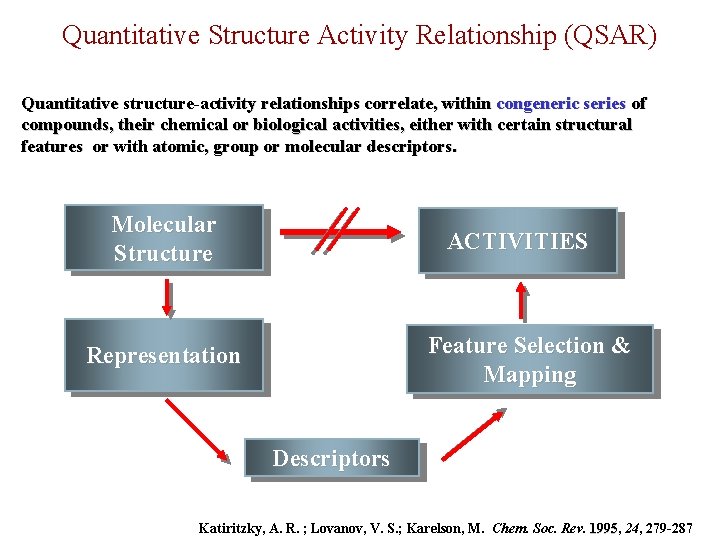 Quantitative Structure Activity Relationship (QSAR)

Quantitative structure-activity relationships correlate, within congeneric series of compounds, their chemical or biological activities, either with certain structural features or with atomic, group or molecular descriptors.

Molecular Structure

ACTIVITIES

Representation

Feature Selection & Mapping

Descriptors

Katiritzky, A. R. ; Lovanov, V. S.; Karelson, M. Chem. Soc. Rev. 1995, 24, 279-287